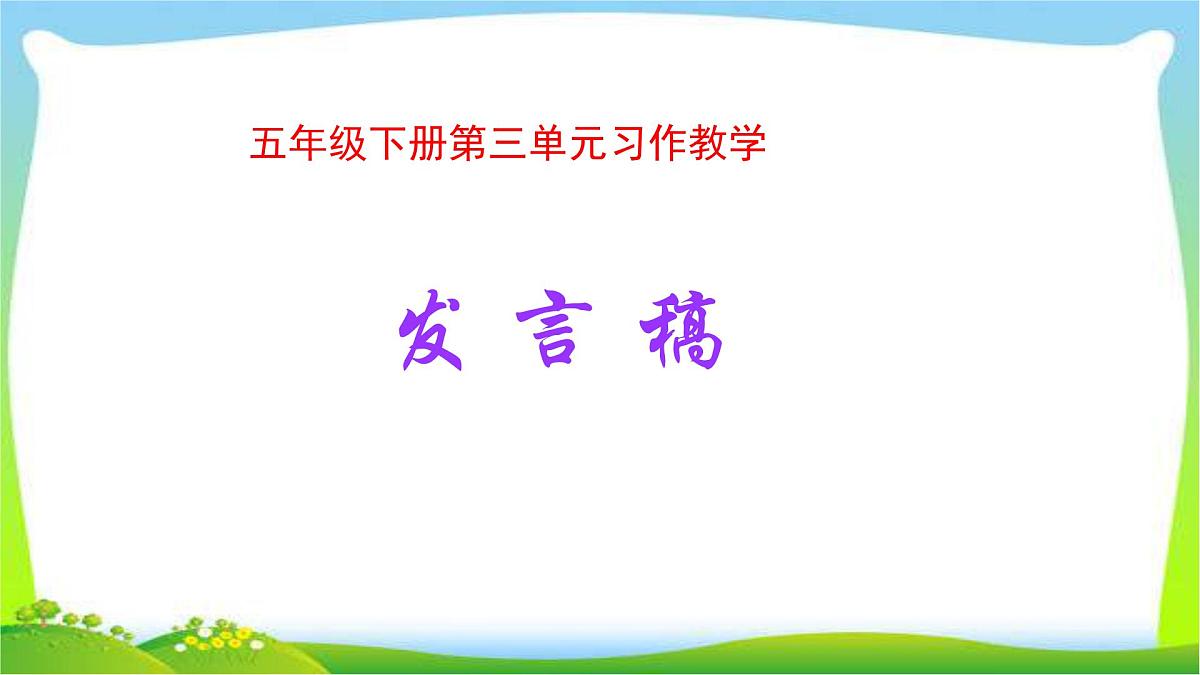 五年级下册第三单元习作教学

发 言 稿